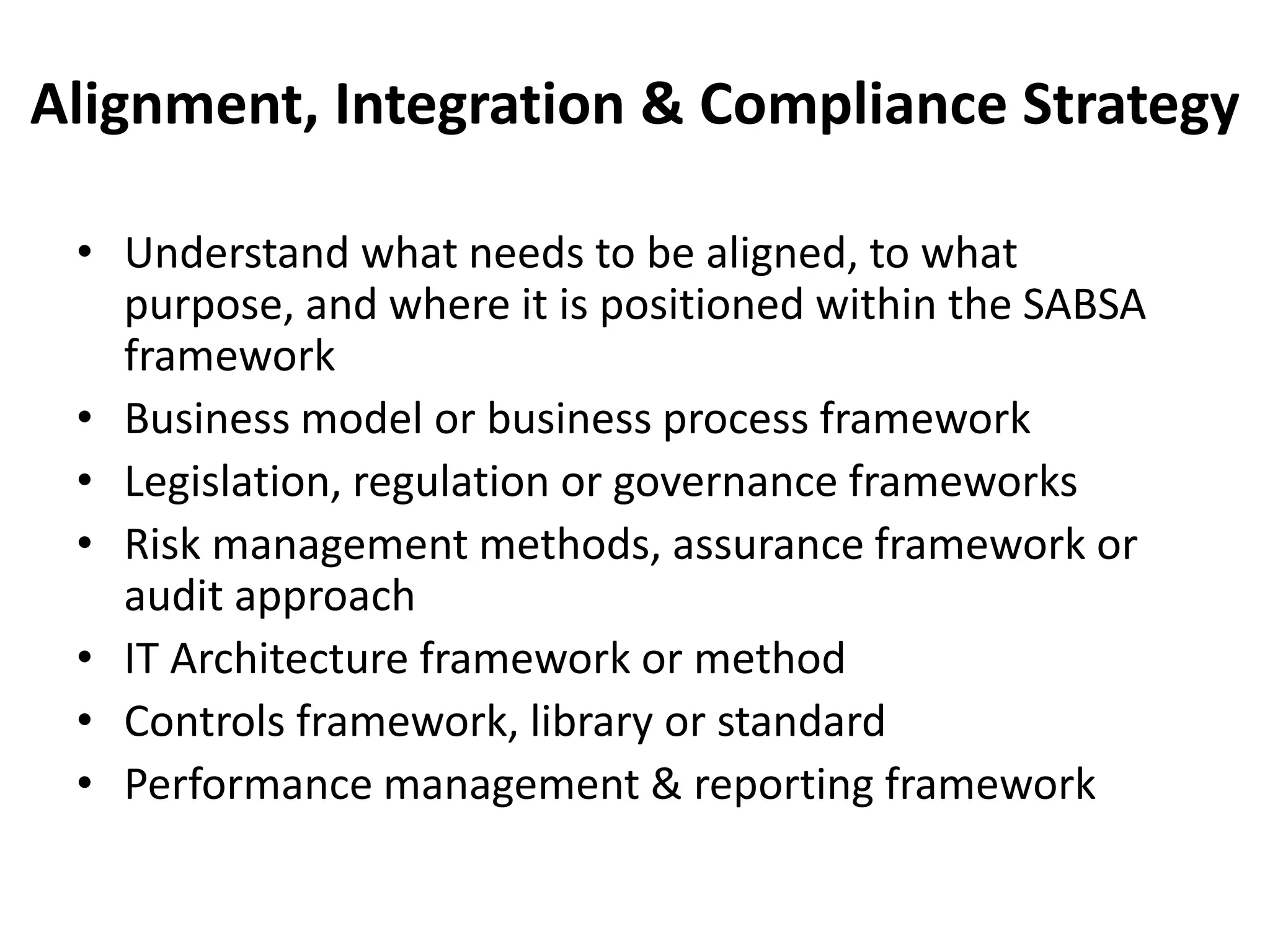 Alignment, Integration & Compliance Strategy

• Understand what needs to be aligned, to what purpose, and where it is positioned within the SABSA framework
• Business model or business process framework
• Legislation, regulation or governance frameworks
• Risk management methods, assurance framework or audit approach
• IT Architecture framework or method
• Controls framework, library or standard
• Performance management & reporting framework